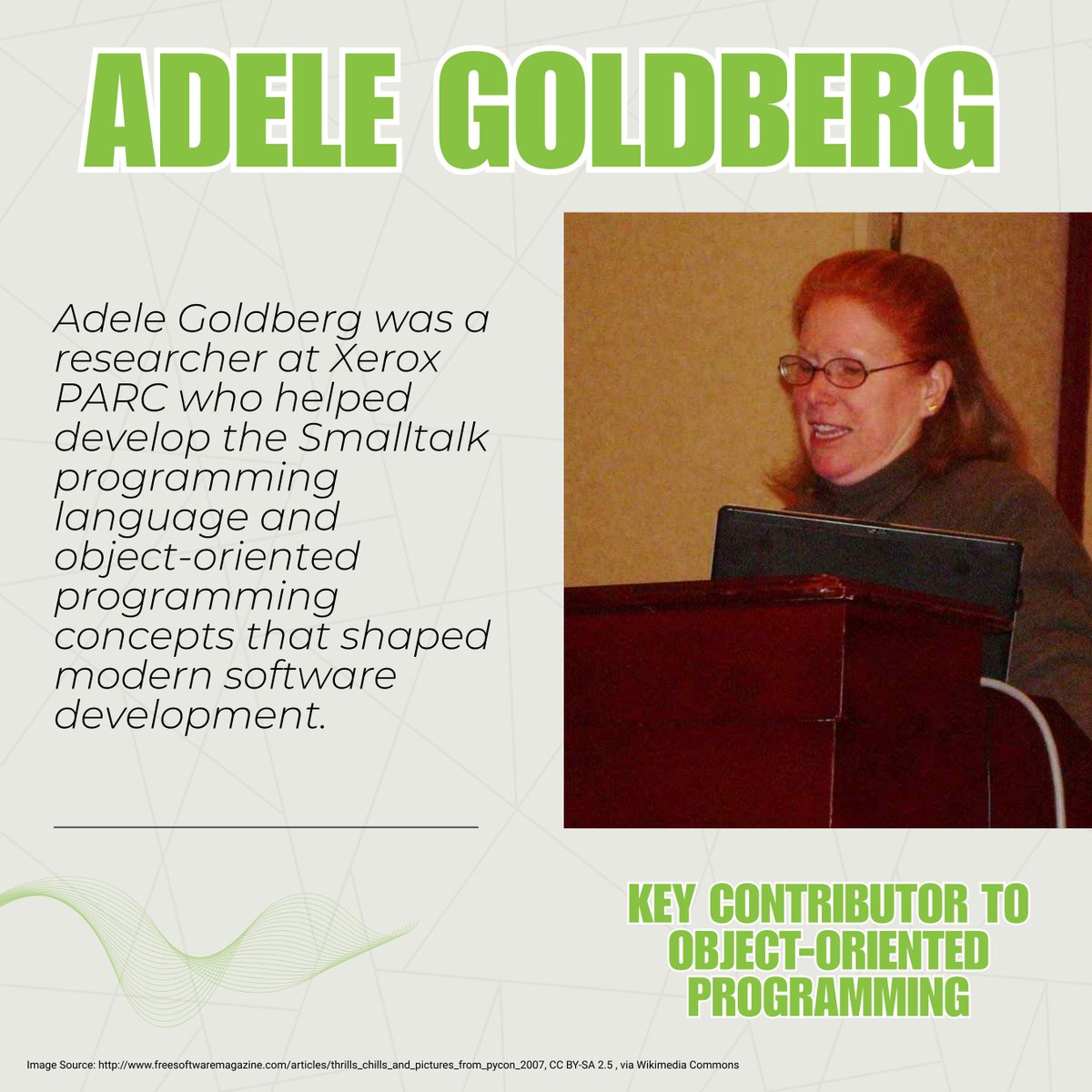 ADELE GOLDBERG

Adele Goldberg was a researcher at Xerox PARC who helped develop the Smalltalk programming language and object-oriented programming concepts that shaped modern software development.

KEY CONTRIBUTOR TO OBJECT-ORIENTED PROGRAMMING

Image Source: http://www.freesoftwaremagazine.com/articles/thrills_chills_and_pictures_from_pycon_2007, CC BY-SA 2.5 , via Wikimedia Commons